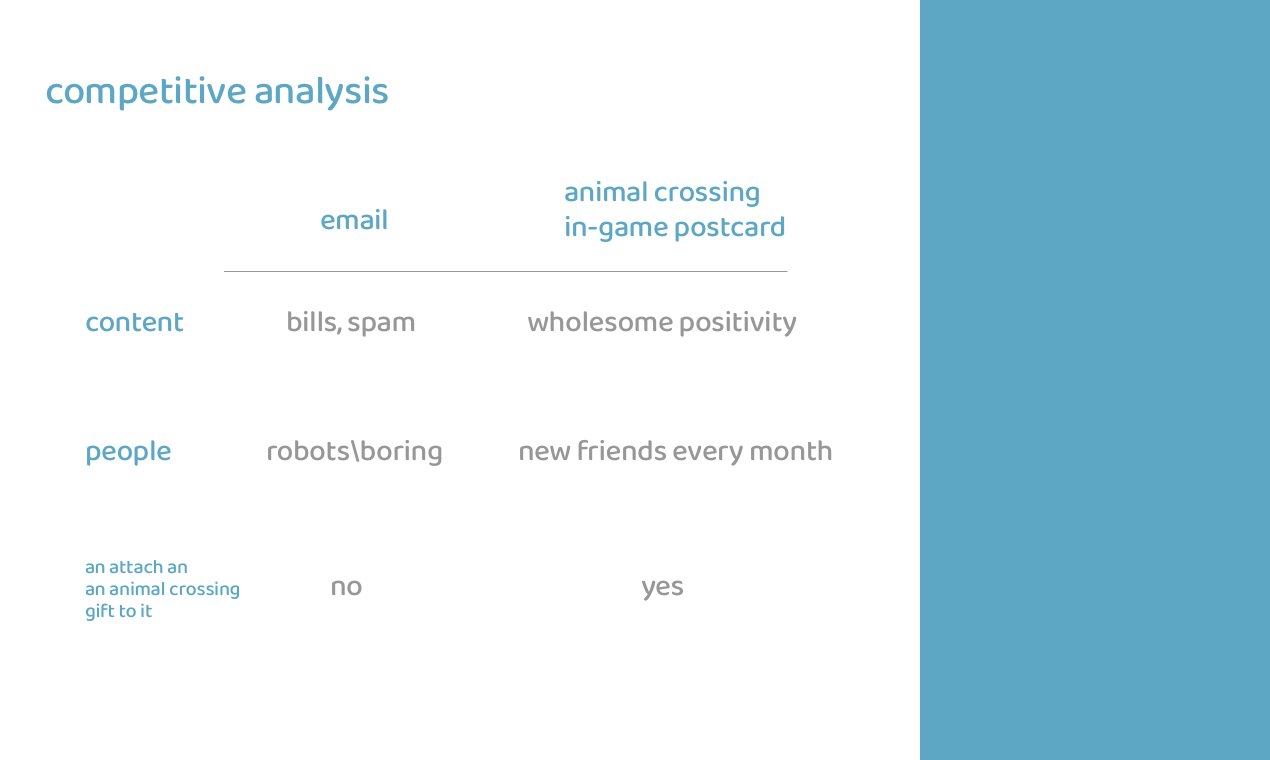 competitive analysis

| | email | animal crossing in-game postcard |
|---|---|---|
| content | bills, spam | wholesome positivity |
| people | robots\boring | new friends every month |
| an attach an an animal crossing gift to it | no | yes |